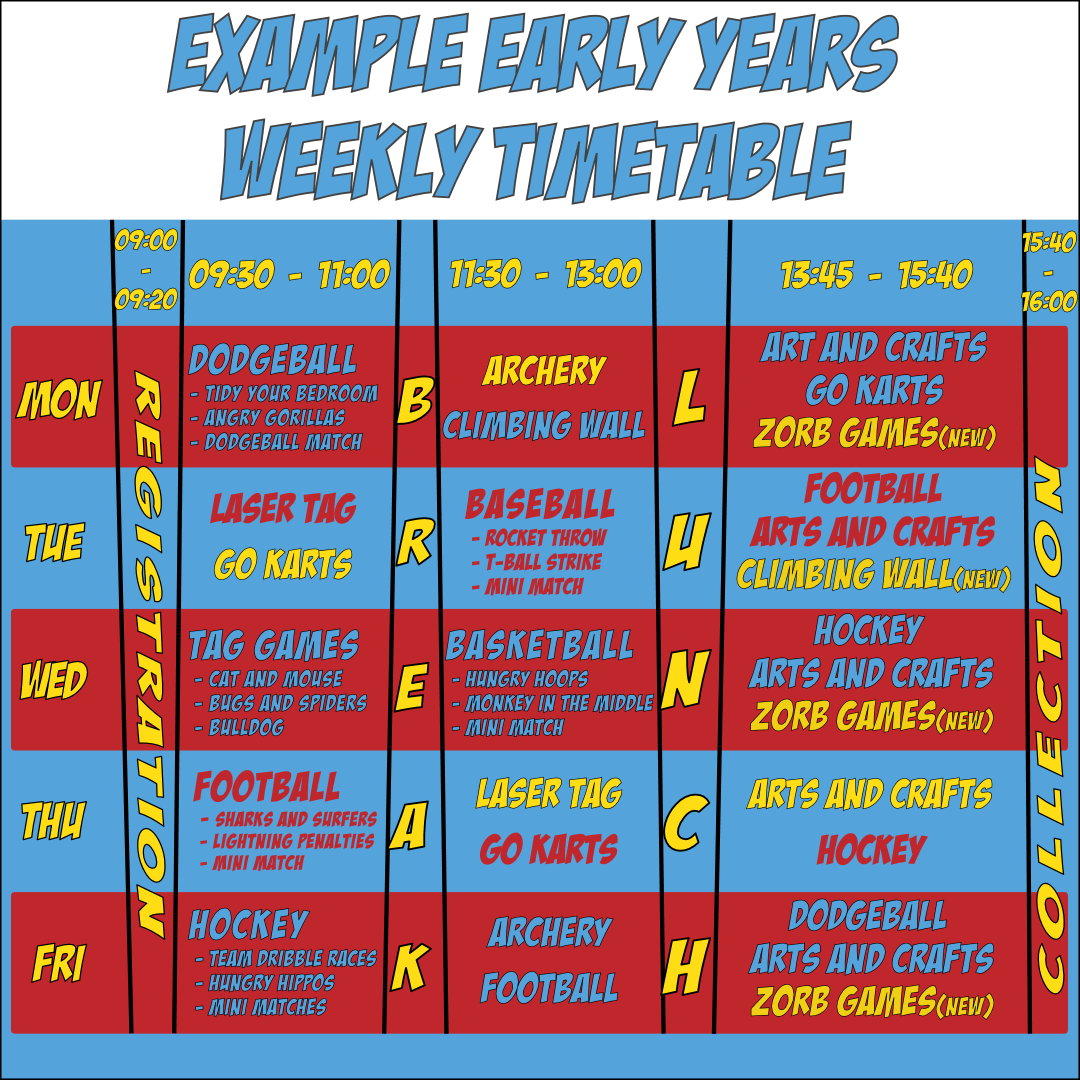 EXAMPLE EARLY YEARS WEEKLY TIMETABLE

|  | 09:00 - 09:20 | 09:30 - 11:00 |  | 11:30 - 13:00 |  | 13:45 - 15:40 | 15:40 - 16:00 |
|---|---|---|---|---|---|---|---|
| MON | REGISTRATION | DODGEBALL - TIDY YOUR BEDROOM - ANGRY GORILLAS - DODGEBALL MATCH | B | ARCHERY CLIMBING WALL | L | ART AND CRAFTS GO KARTS ZORB GAMES(NEW) | COLLECTION |
| TUE |  | LASER TAG GO KARTS | R | BASEBALL - ROCKET THROW - T-BALL STRIKE - MINI MATCH | U | FOOTBALL ARTS AND CRAFTS CLIMBING WALL(NEW) |  |
| WED |  | TAG GAMES - CAT AND MOUSE - BUGS AND SPIDERS - BULLDOG | E | BASKETBALL - HUNGRY HOOPS - MONKEY IN THE MIDDLE - MINI MATCH | N | HOCKEY ARTS AND CRAFTS ZORB GAMES(NEW) |  |
| THU |  | FOOTBALL - SHARKS AND SURFERS - LIGHTNING PENALTIES - MINI MATCH | A | LASER TAG GO KARTS | C | ARTS AND CRAFTS HOCKEY |  |
| FRI |  | HOCKEY - TEAM DRIBBLE RACES - HUNGRY HIPPOS - MINI MATCHES | K | ARCHERY FOOTBALL | H | DODGEBALL ARTS AND CRAFTS ZORB GAMES(NEW) |  |